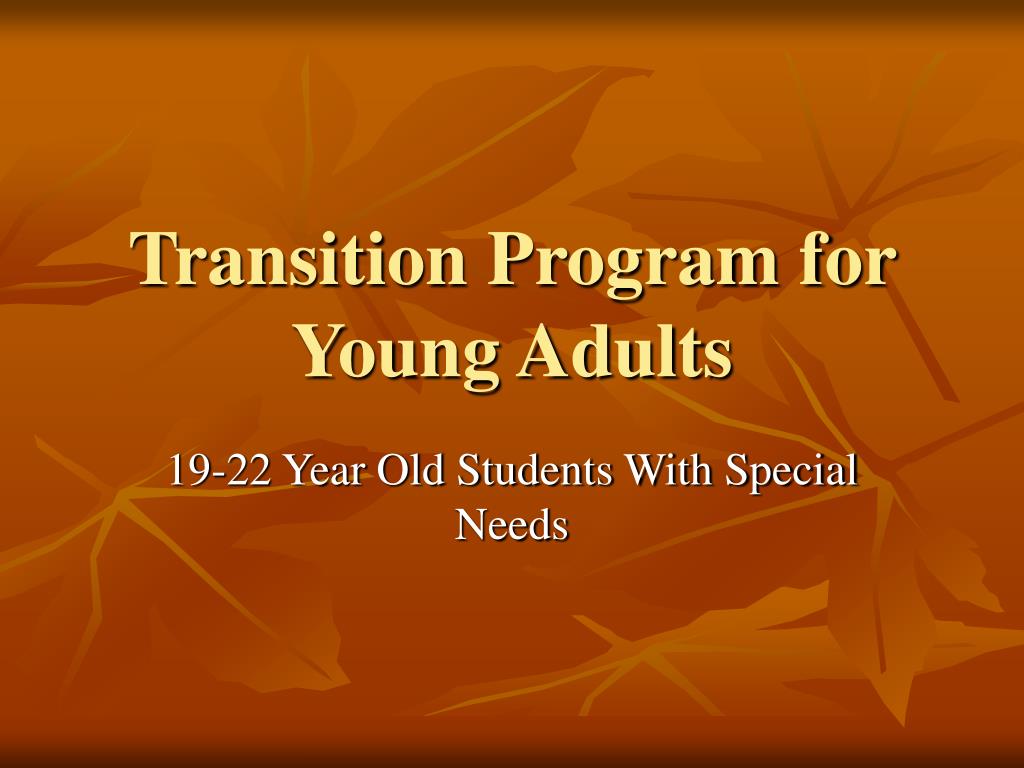 Transition Program for Young Adults

19-22 Year Old Students With Special Needs